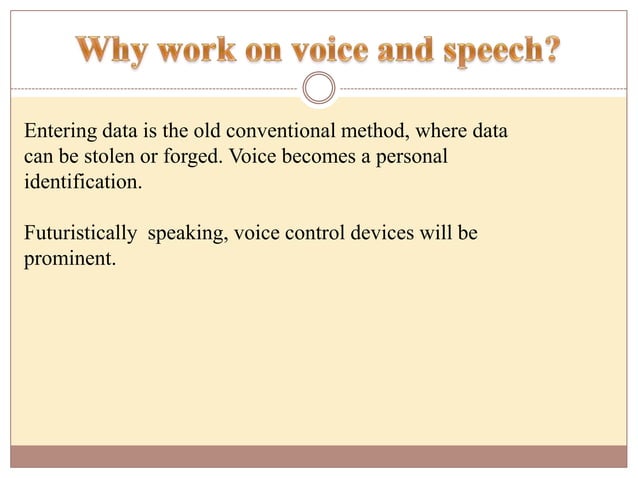 Why work on voice and speech?

Entering data is the old conventional method, where data can be stolen or forged. Voice becomes a personal identification.

Futuristically  speaking, voice control devices will be prominent.